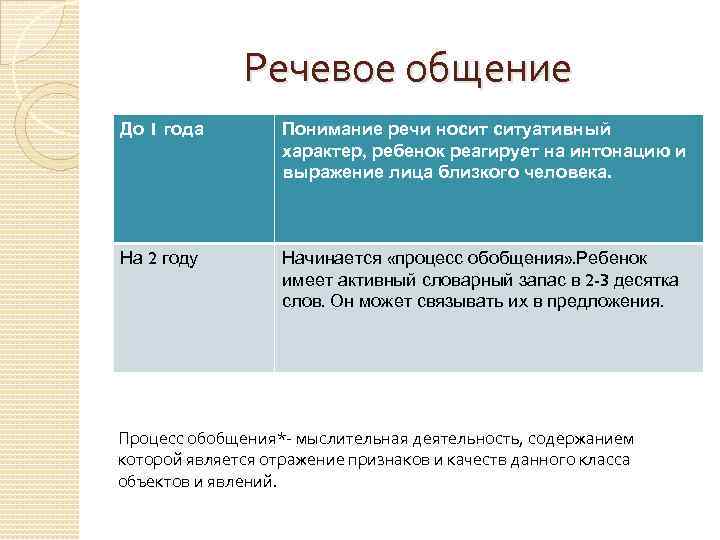 Речевое общение

| До 1 года | Понимание речи носит ситуативный характер, ребенок реагирует на интонацию и выражение лица близкого человека. |
|---|---|
| На 2 году | Начинается «процесс обобщения».Ребенок имеет активный словарный запас в 2-3 десятка слов. Он может связывать их в предложения. |

Процесс обобщения*- мыслительная деятельность, содержанием которой является отражение признаков и качеств данного класса объектов и явлений.